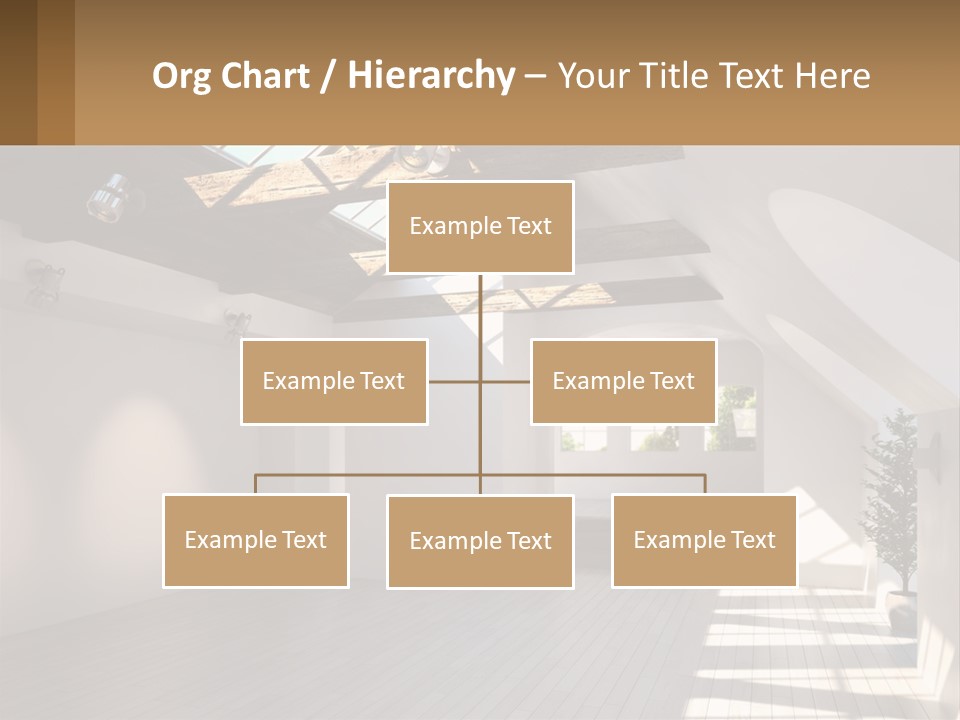 Org Chart / Hierarchy – Your Title Text Here

Example Text

Example Text

Example Text

Example Text

Example Text

Example Text